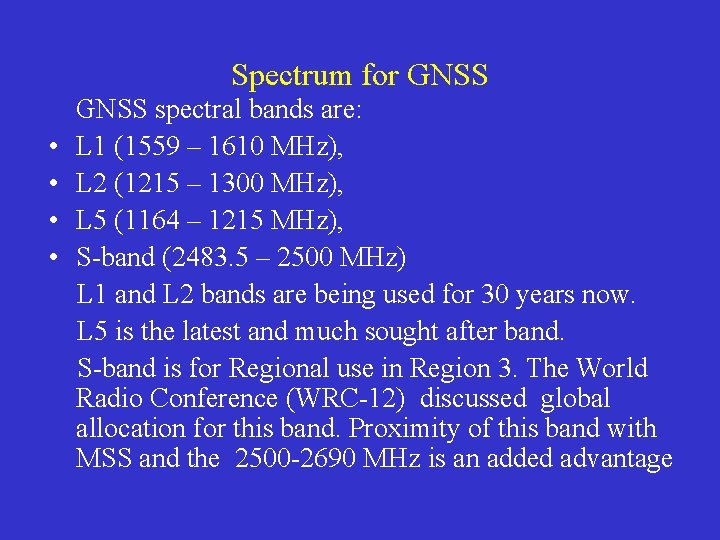 Spectrum for GNSS

GNSS spectral bands are:

• L1 (1559 – 1610 MHz),
• L2 (1215 – 1300 MHz),
• L5 (1164 – 1215 MHz),
• S-band (2483.5 – 2500 MHz)

L1 and L2 bands are being used for 30 years now.

L5 is the latest and much sought after band.

S-band is for Regional use in Region 3. The World Radio Conference (WRC-12) discussed global allocation for this band. Proximity of this band with MSS and the 2500-2690 MHz is an added advantage